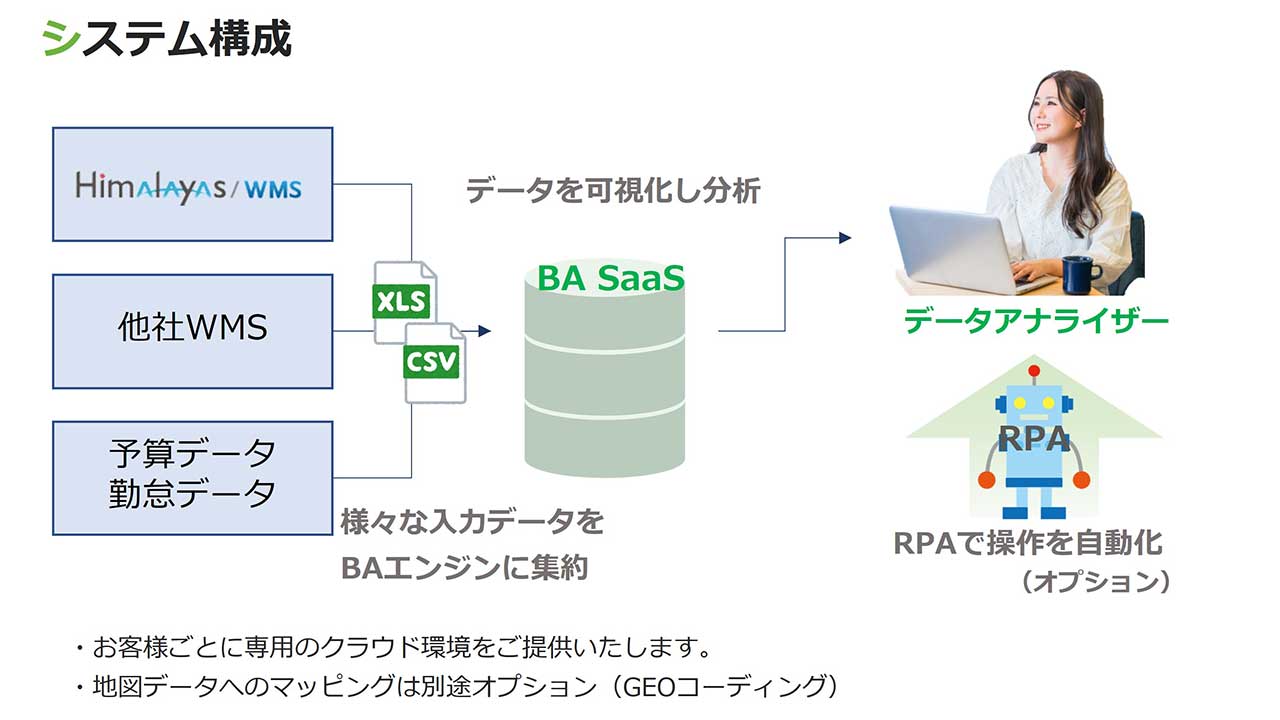 システム構成

Himalayas / WMS

他社WMS

予算データ
勤怠データ

XLS

CSV

データを可視化し分析

BA SaaS

様々な入力データを
BAエンジンに集約

データアナライザー

RPA

RPAで操作を自動化
（オプション）

・お客様ごとに専用のクラウド環境をご提供いたします。
・地図データへのマッピングは別途オプション（GEOコーディング）